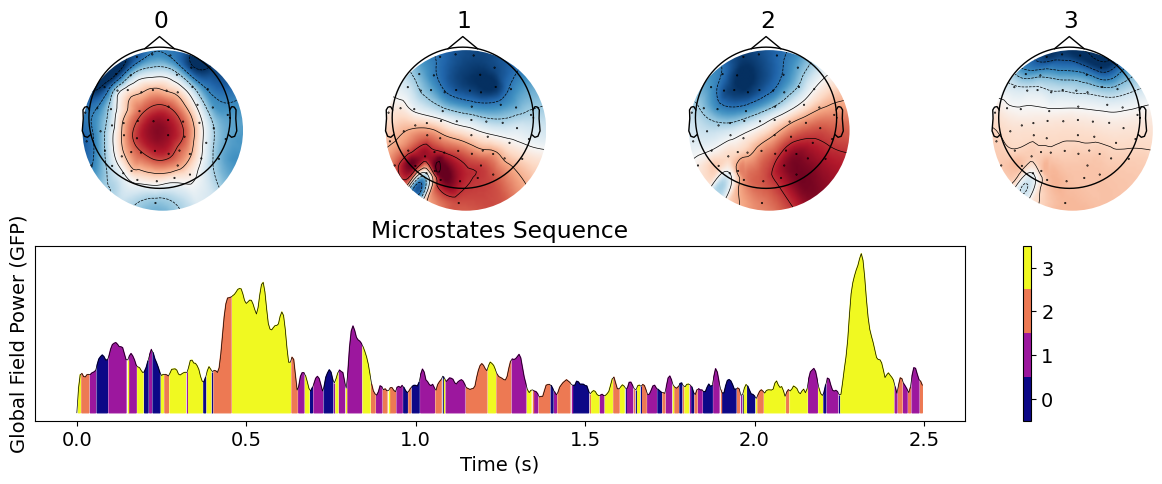 0
1
2
3

Microstates Sequence

Global Field Power (GFP)

0.0
0.5
1.0
1.5
2.0
2.5
Time (s)

3
2
1
0